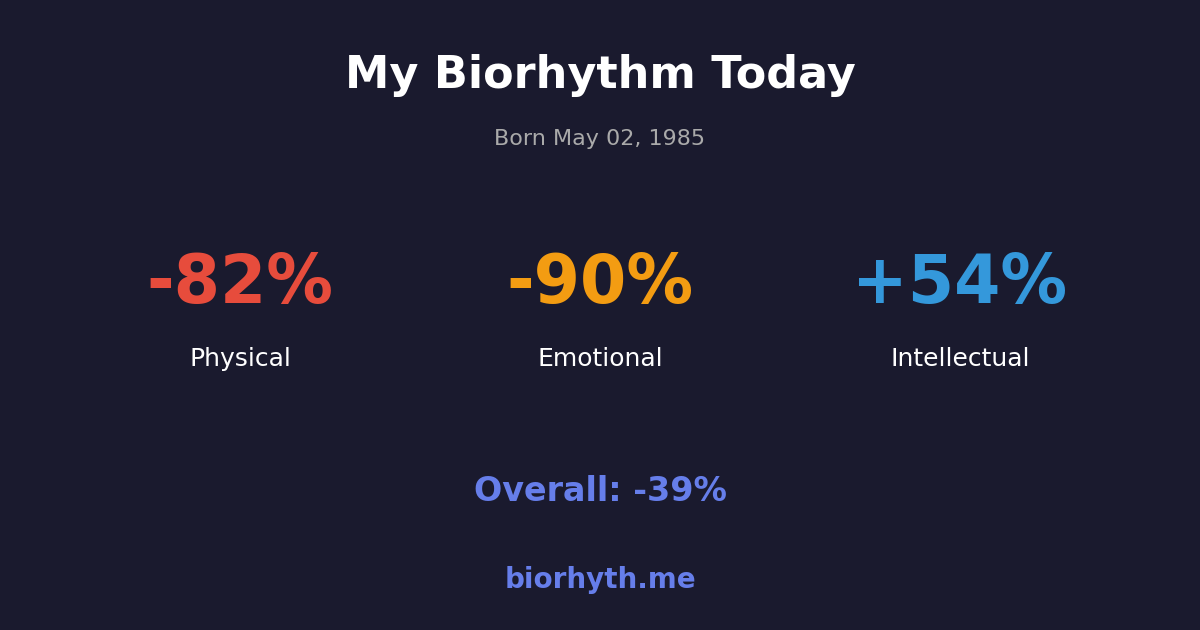 My Biorhythm Today

Born May 02, 1985

-82%
Physical

-90%
Emotional

+54%
Intellectual

Overall: -39%

biorhyth.me